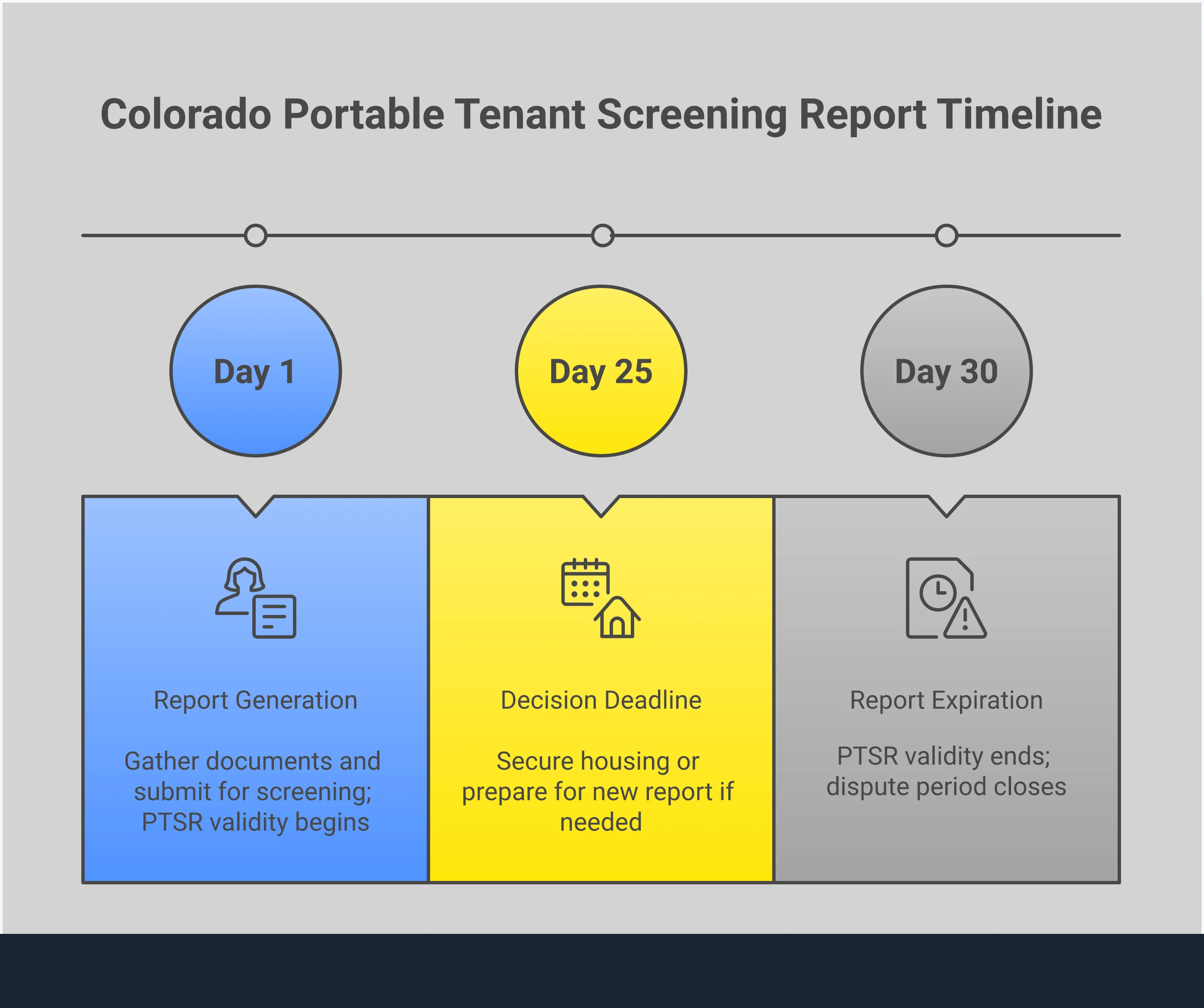 Colorado Portable Tenant Screening Report Timeline

Day 1

Day 25

Day 30

Report Generation

Gather documents and submit for screening; PTSR validity begins

Decision Deadline

Secure housing or prepare for new report if needed

Report Expiration

PTSR validity ends; dispute period closes